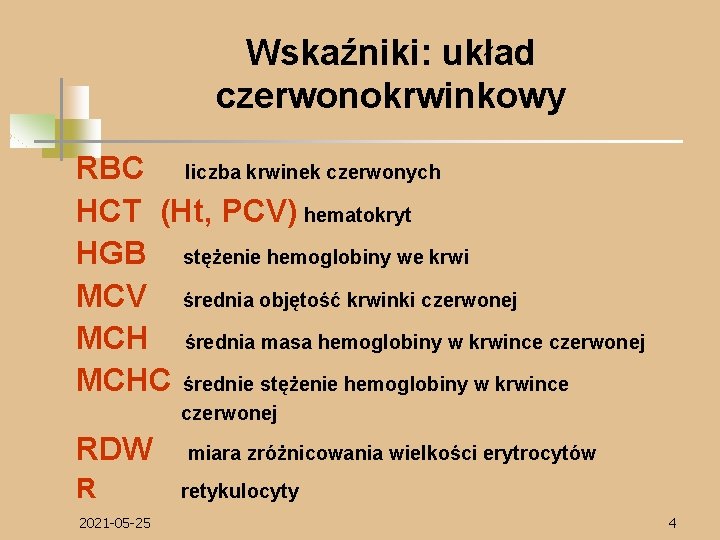 Wskaźniki: układ czerwonokrwinkowy

RBC liczba krwinek czerwonych
HCT (Ht, PCV) hematokryt
HGB stężenie hemoglobiny we krwi
MCV średnia objętość krwinki czerwonej
MCH średnia masa hemoglobiny w krwince czerwonej
MCHC średnie stężenie hemoglobiny w krwince czerwonej
RDW miara zróżnicowania wielkości erytrocytów
R retykulocyty

2021-05-25

4